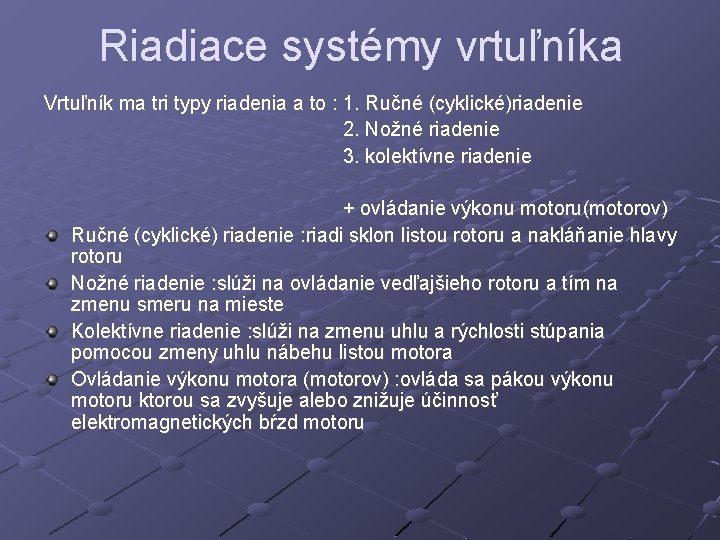 Riadiace systémy vrtuľníka

Vrtuľník ma tri typy riadenia a to : 1. Ručné (cyklické)riadenie
2. Nožné riadenie
3. kolektívne riadenie

+ ovládanie výkonu motoru(motorov)

Ručné (cyklické) riadenie :riadi sklon listou rotoru a nakláňanie hlavy rotoru

Nožné riadenie :slúži na ovládanie vedľajšieho rotoru a tím na zmenu smeru na mieste

Kolektívne riadenie :slúži na zmenu uhlu a rýchlosti stúpania pomocou zmeny uhlu nábehu listou motora

Ovládanie výkonu motora (motorov) :ovláda sa pákou výkonu motoru ktorou sa zvyšuje alebo znižuje účinnosť elektromagnetických bŕzd motoru